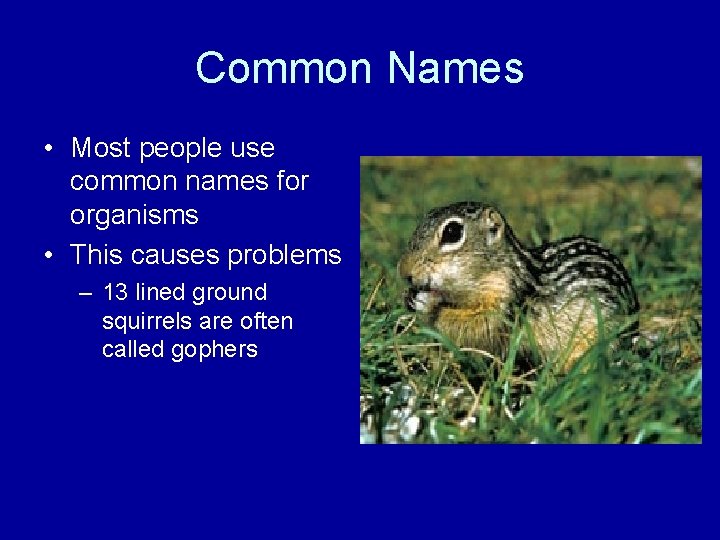 Common Names

• Most people use common names for organisms

• This causes problems

– 13 lined ground squirrels are often called gophers